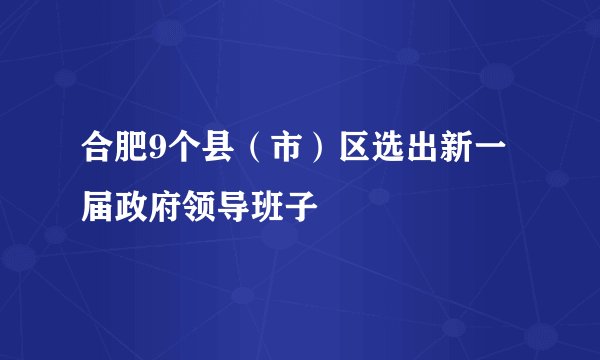 合肥9个县（市）区选出新一届政府领导班子